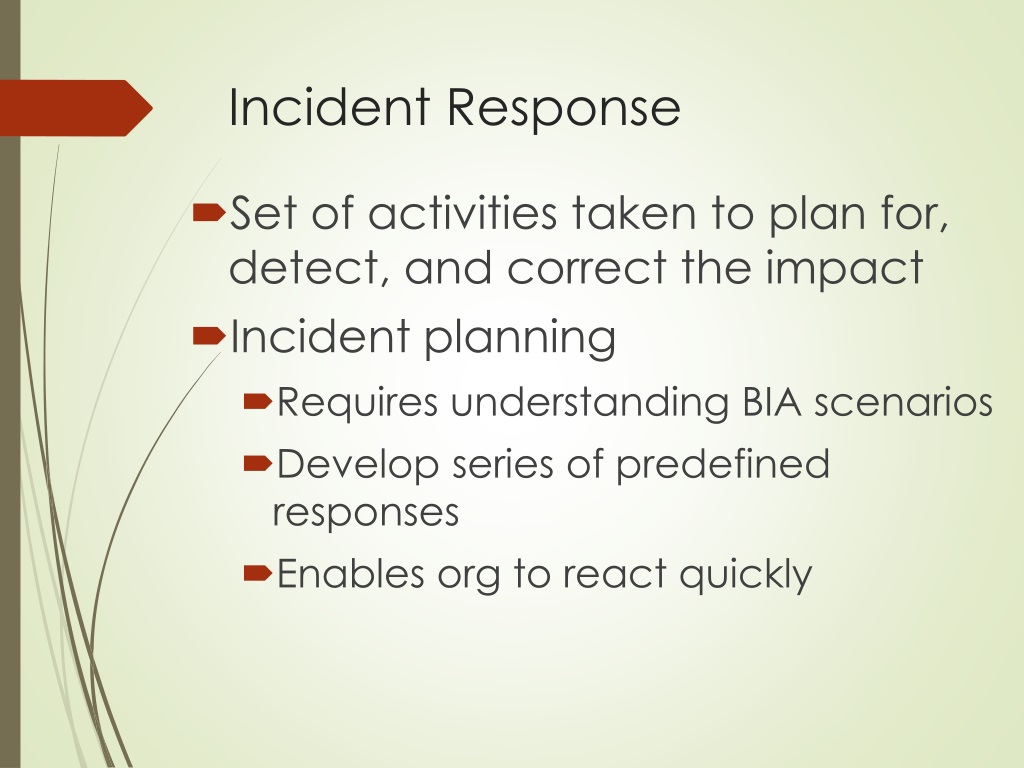 Incident Response

Set of activities taken to plan for, detect, and correct the impact

Incident planning

Requires understanding BIA scenarios

Develop series of predefined responses

Enables org to react quickly